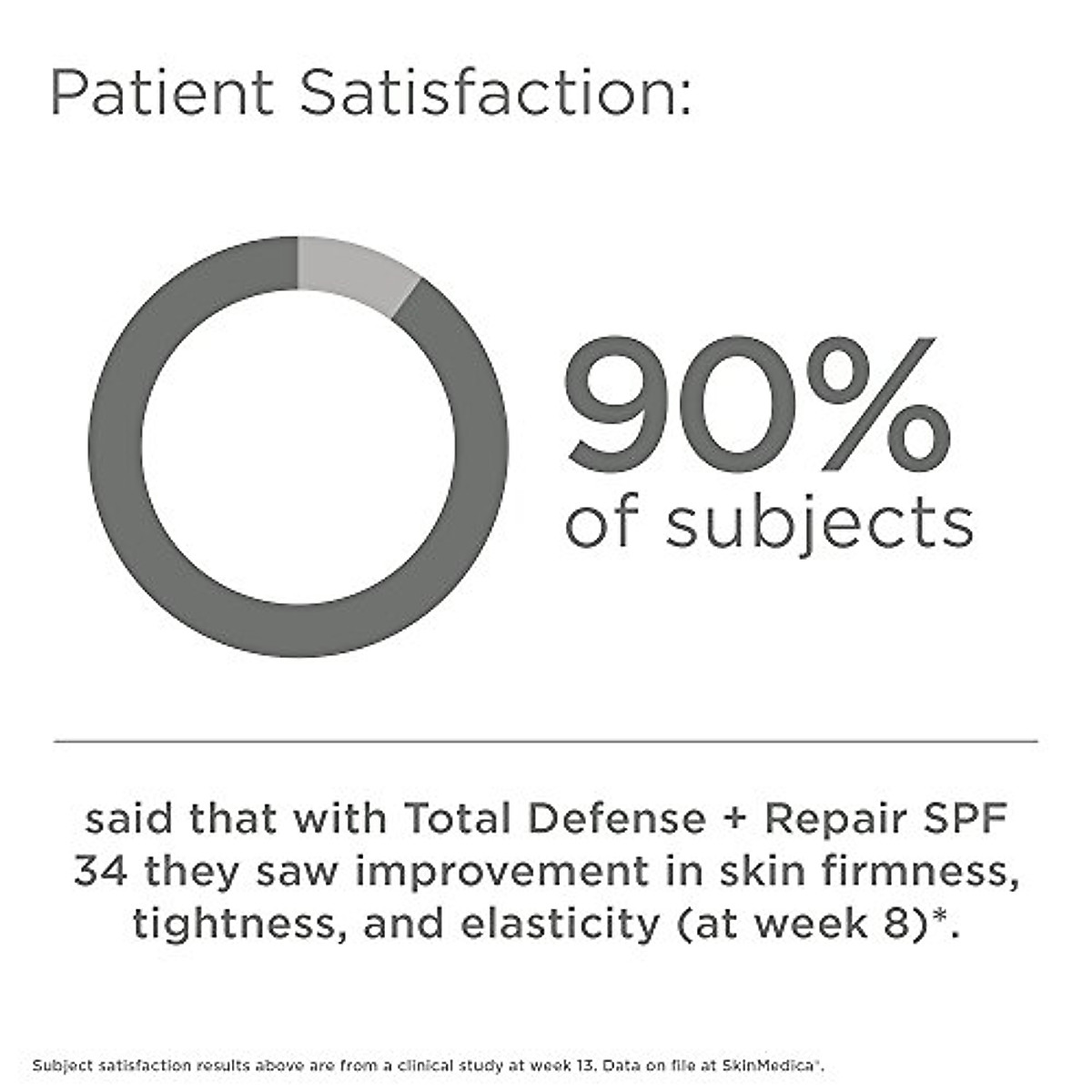 Patient Satisfaction:

90%
of subjects

said that with Total Defense + Repair SPF 34 they saw improvement in skin firmness, tightness, and elasticity (at week 8)*.

Subject satisfaction results above are from a clinical study at week 13. Data on file at SkinMedica®.